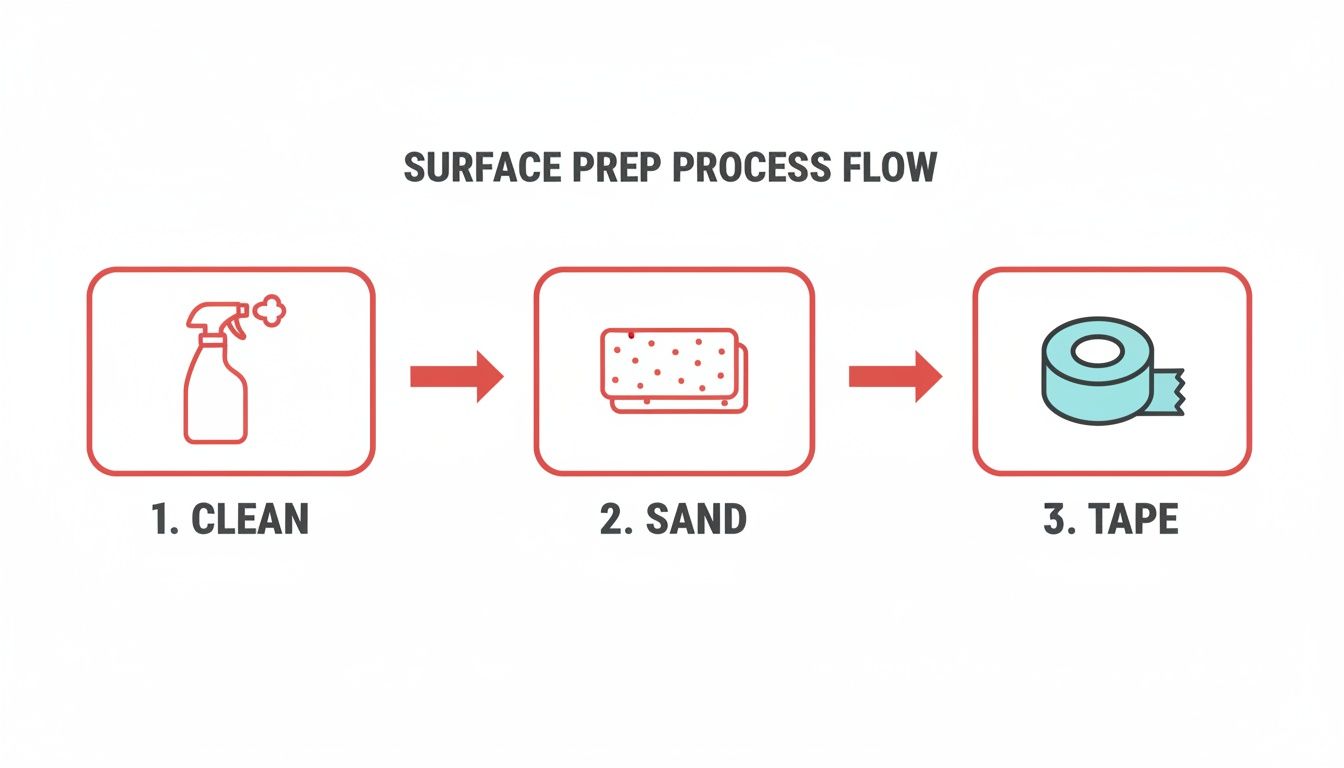 SURFACE PREP PROCESS FLOW

1. CLEAN

2. SAND

3. TAPE